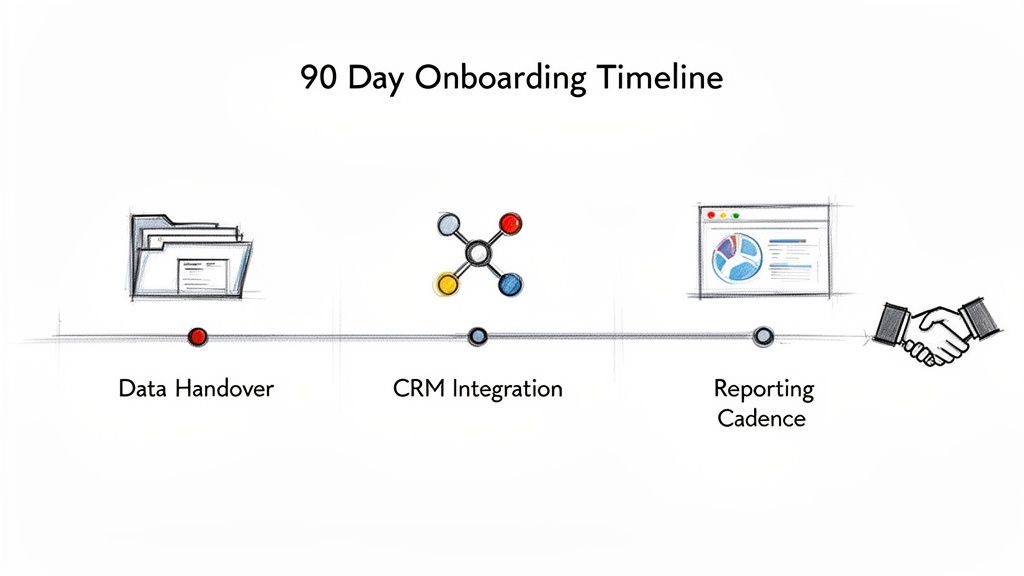 90 Day Onboarding Timeline

Data Handover

CRM Integration

Reporting Cadence